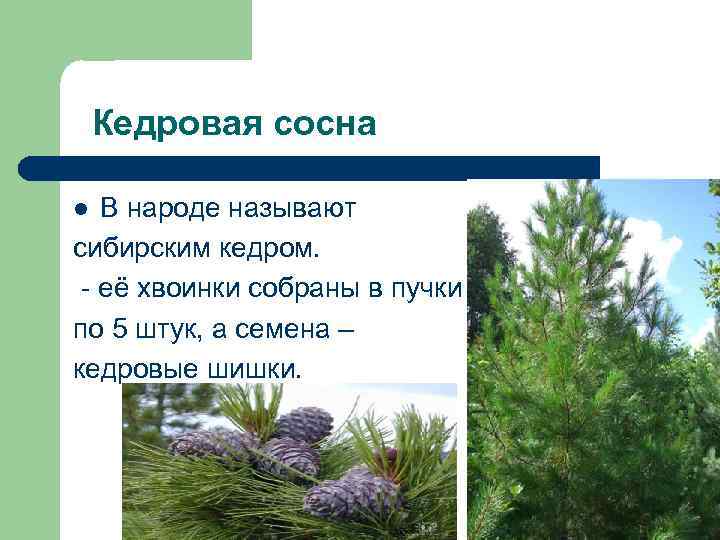 Кедровая сосна

● В народе называют сибирским кедром.
- её хвоинки собраны в пучки по 5 штук, а семена – кедровые шишки.